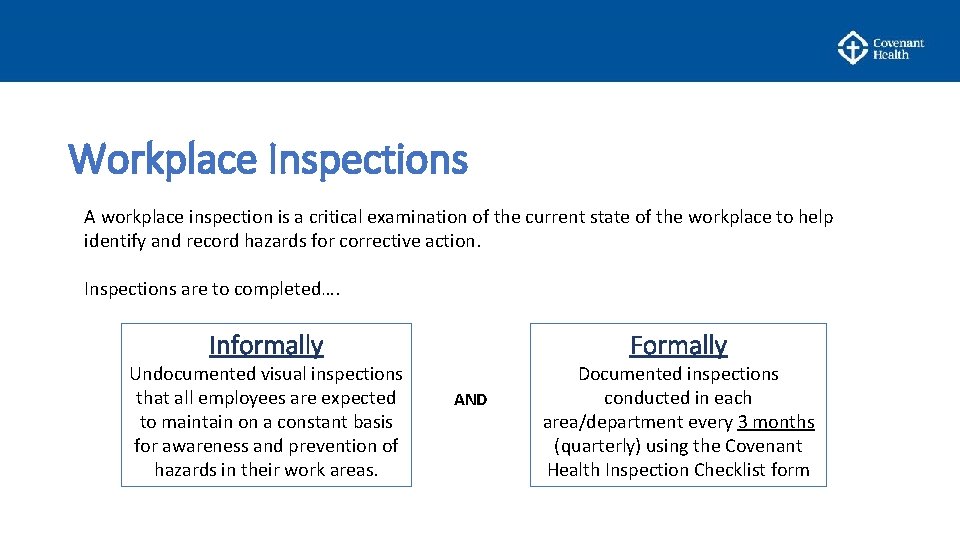 Covenant Health

Workplace Inspections

A workplace inspection is a critical examination of the current state of the workplace to help identify and record hazards for corrective action.

Inspections are to completed….

Informally

Undocumented visual inspections that all employees are expected to maintain on a constant basis for awareness and prevention of hazards in their work areas.

AND

Formally

Documented inspections conducted in each area/department every 3 months (quarterly) using the Covenant Health Inspection Checklist form